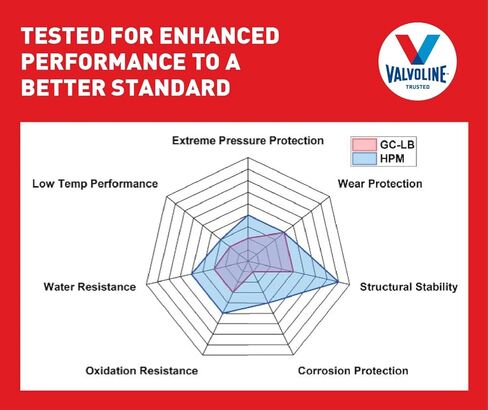 TESTED FOR ENHANCED PERFORMANCE TO A BETTER STANDARD

VALVOLINE™
TRUSTED

Extreme Pressure Protection

GC-LB
HPM

Low Temp Performance

Wear Protection

Water Resistance

Structural Stability

Oxidation Resistance

Corrosion Protection